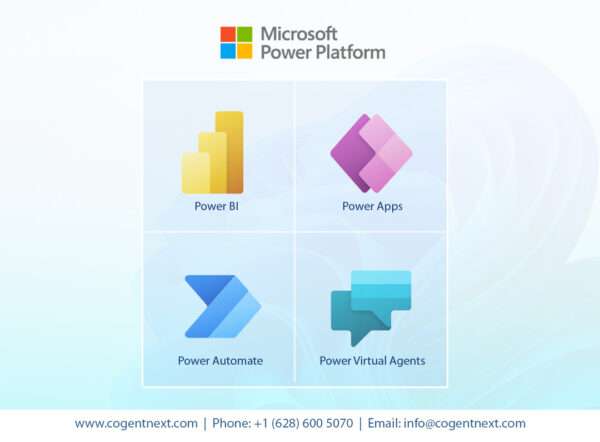 Microsoft
Power Platform

Power BI

Power Apps

Power Automate

Power Virtual Agents

www.cogentnext.com | Phone: +1 (628) 600 5070 | Email: info@cogentnext.com